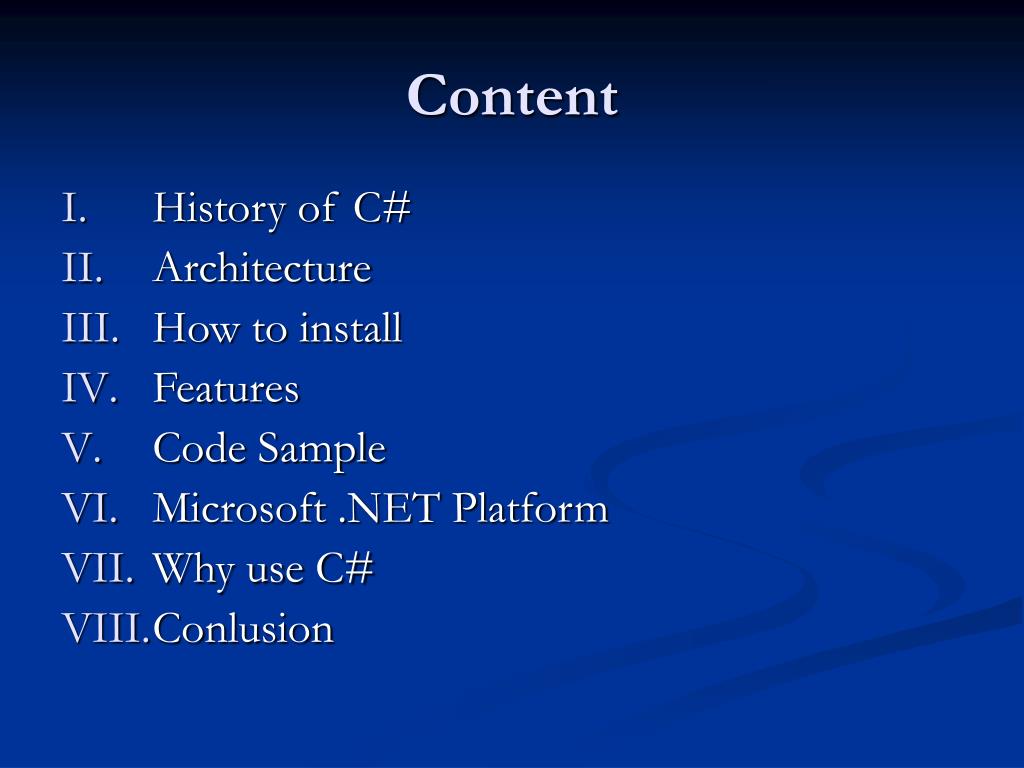 Content

I. History of C#
II. Architecture
III. How to install
IV. Features
V. Code Sample
VI. Microsoft .NET Platform
VII. Why use C#
VIII. Conlusion